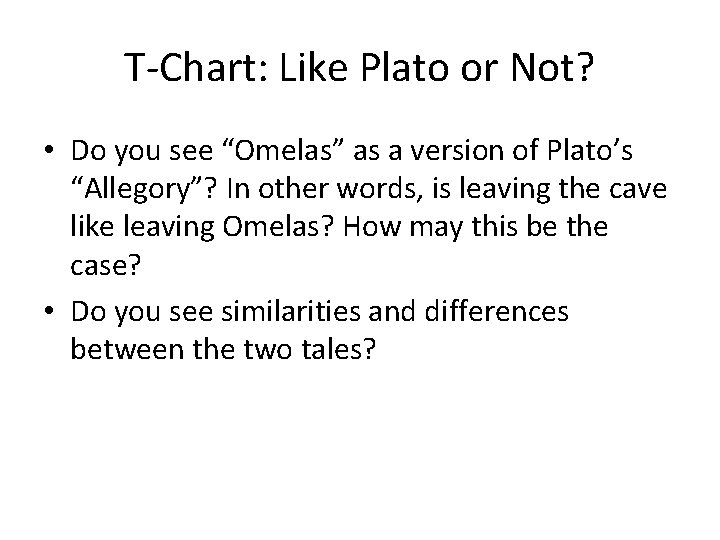 T-Chart: Like Plato or Not?

• Do you see “Omelas” as a version of Plato’s “Allegory”? In other words, is leaving the cave like leaving Omelas? How may this be the case?

• Do you see similarities and differences between the two tales?